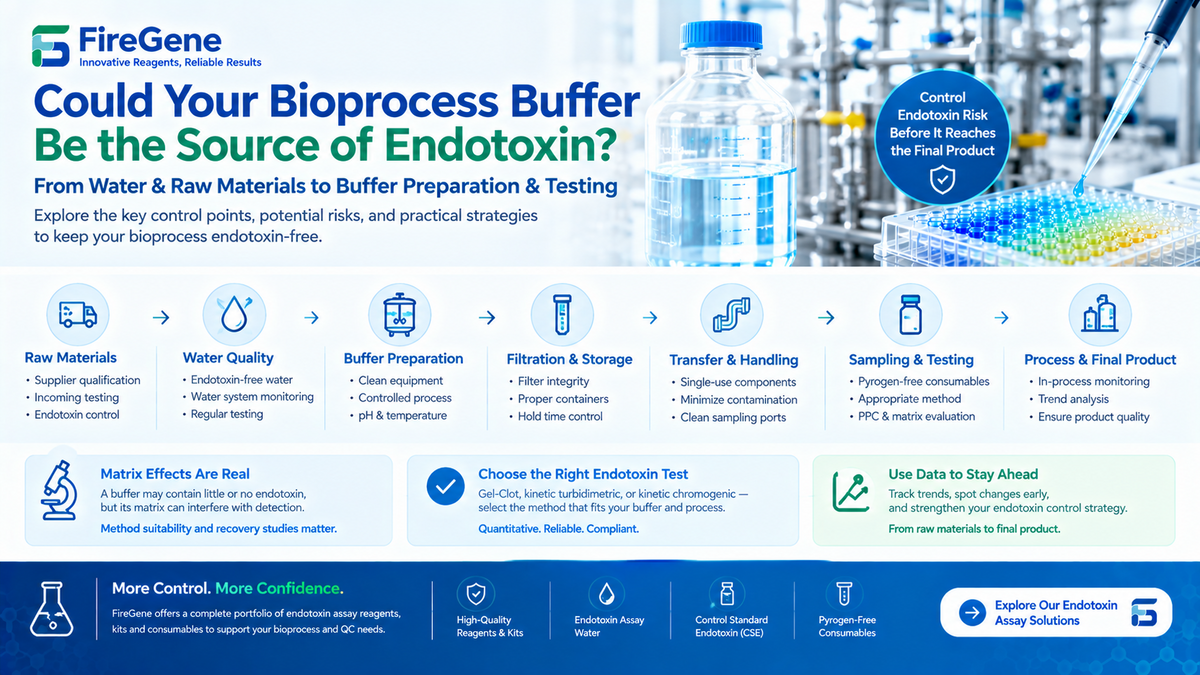 FireGene
Innovative Reagents, Reliable Results

Could Your Bioprocess Buffer Be the Source of Endotoxin?

From Water & Raw Materials to Buffer Preparation & Testing

Explore the key control points, potential risks, and practical strategies to keep your bioprocess endotoxin-free.

Control Endotoxin Risk Before It Reaches the Final Product

Raw Materials
• Supplier qualification
• Incoming testing
• Endotoxin control

Water Quality
• Endotoxin-free water
• Water system monitoring
• Regular testing

Buffer Preparation
• Clean equipment
• Controlled process
• pH & temperature

Filtration & Storage
• Filter integrity
• Proper containers
• Hold time control

Transfer & Handling
• Single-use components
• Minimize contamination
• Clean sampling ports

Sampling & Testing
• Pyrogen-free consumables
• Appropriate method
• PPC & matrix evaluation

Process & Final Product
• In-process monitoring
• Trend analysis
• Ensure product quality

Matrix Effects Are Real
A buffer may contain little or no endotoxin, but its matrix can interfere with detection.
Method suitability and recovery studies matter.

Choose the Right Endotoxin Test
Gel-Clot, kinetic turbidimetric, or kinetic chromogenic — select the method that fits your buffer and process.
Quantitative. Reliable. Compliant.

Use Data to Stay Ahead
Track trends, spot changes early, and strengthen your endotoxin control strategy.
From raw materials to final product.

More Control. More Confidence.
FireGene offers a complete portfolio of endotoxin assay reagents, kits and consumables to support your bioprocess and QC needs.

High-Quality Reagents & Kits

Endotoxin Assay Water

Control Standard Endotoxin (CSE)

Pyrogen-Free Consumables

Explore Our Endotoxin Assay Solutions